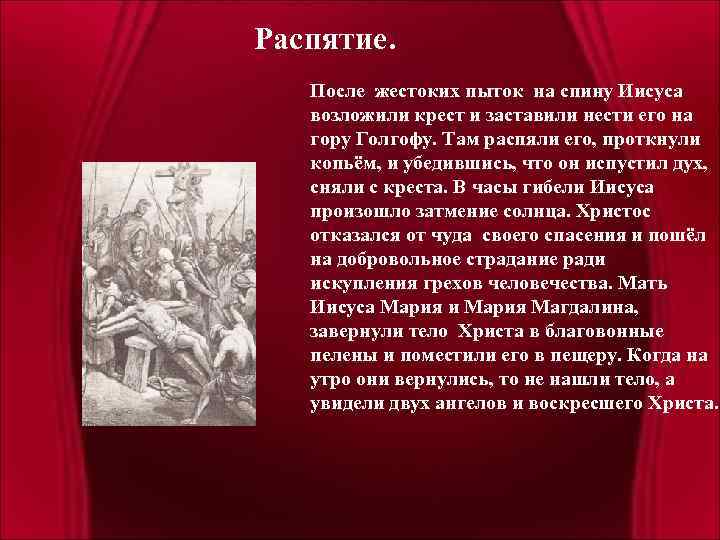 Распятие.

После жестоких пыток на спину Иисуса возложили крест и заставили нести его на гору Голгофу. Там распяли его, проткнули копьём, и убедившись, что он испустил дух, сняли с креста. В часы гибели Иисуса произошло затмение солнца. Христос отказался от чуда своего спасения и пошёл на добровольное страдание ради искупления грехов человечества. Мать Иисуса Мария и Мария Магдалина, завернули тело Христа в благовонные пелены и поместили его в пещеру. Когда на утро они вернулись, то не нашли тело, а увидели двух ангелов и воскресшего Христа.